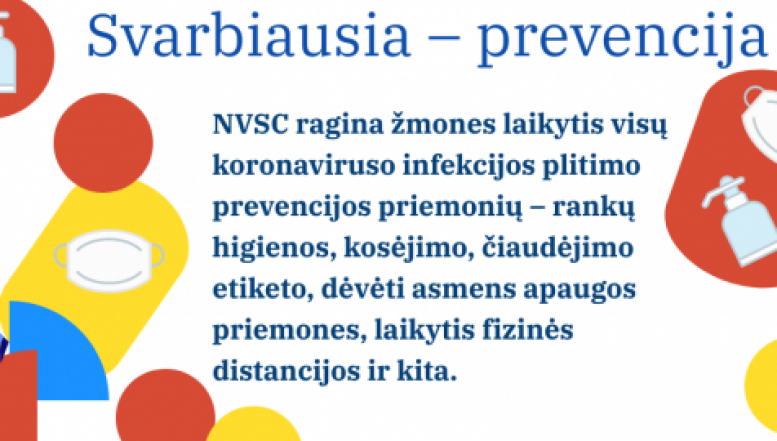 Svarbiausia – prevencija

NVSC ragina žmones laikytis visų koronaviruso infekcijos plitimo prevencijos priemonių – rankų higienos, kosėjimo, čiaudėjimo etiketo, dėvėti asmens apaugos priemones, laikytis fizinės distancijos ir kita.